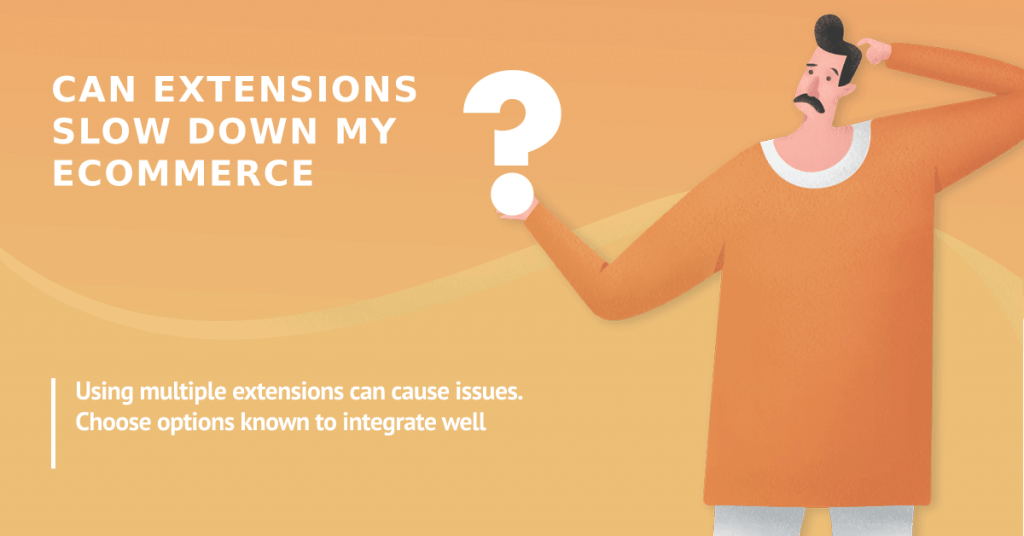 CAN EXTENSIONS SLOW DOWN MY ECOMMERCE

?

Using multiple extensions can cause issues. Choose options known to integrate well